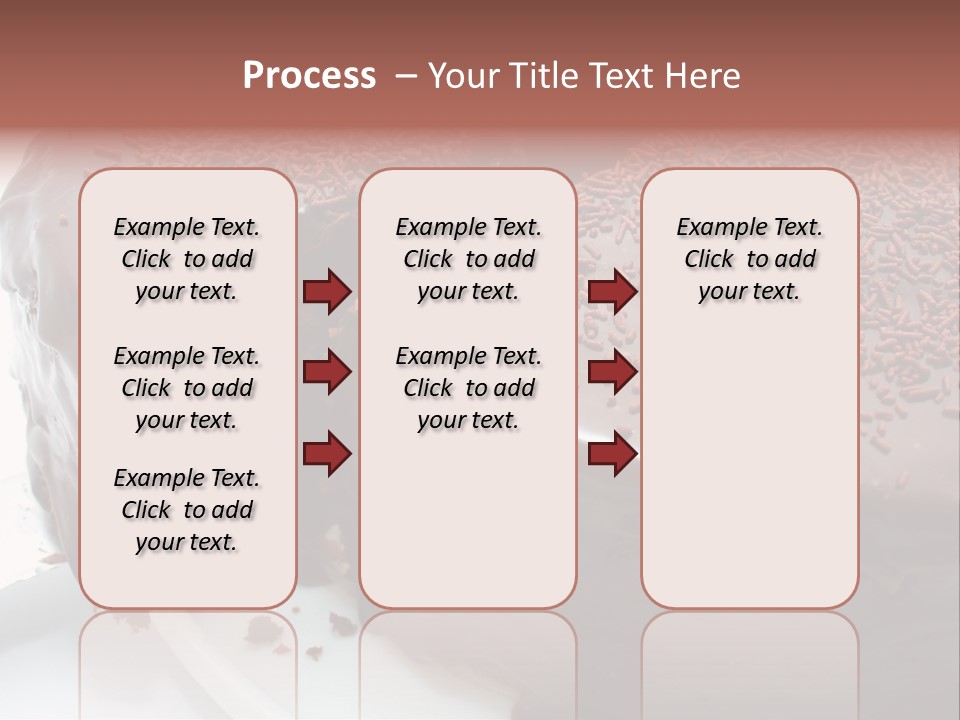 Process – Your Title Text Here

Example Text. Click to add your text.

Example Text. Click to add your text.

Example Text. Click to add your text.

Example Text. Click to add your text.

Example Text. Click to add your text.

Example Text. Click to add your text.